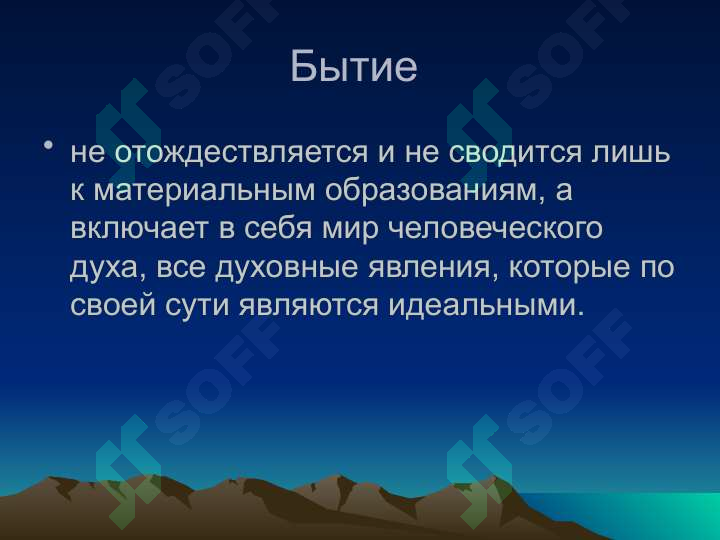 Бытие

• не отождествляется и не сводится лишь к материальным образованиям, а включает в себя мир человеческого духа, все духовные явления, которые по своей сути являются идеальными.

SOFF SOFF SOFF SOFF